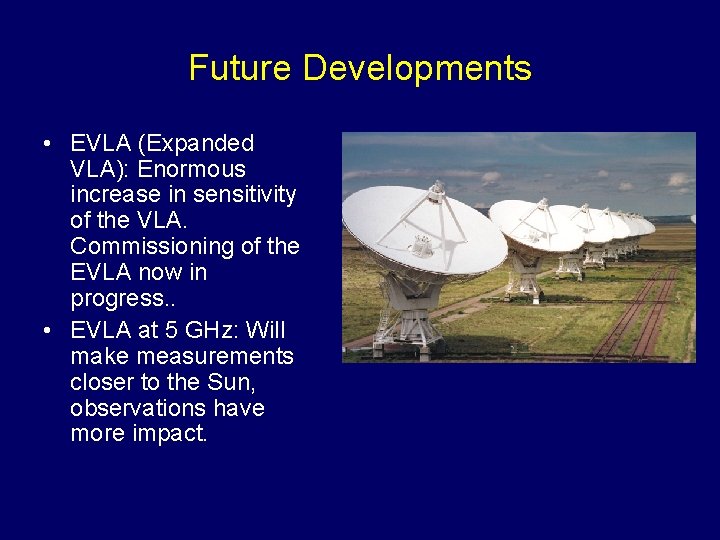 Future Developments

• EVLA (Expanded VLA): Enormous increase in sensitivity of the VLA. Commissioning of the EVLA now in progress..

• EVLA at 5 GHz: Will make measurements closer to the Sun, observations have more impact.